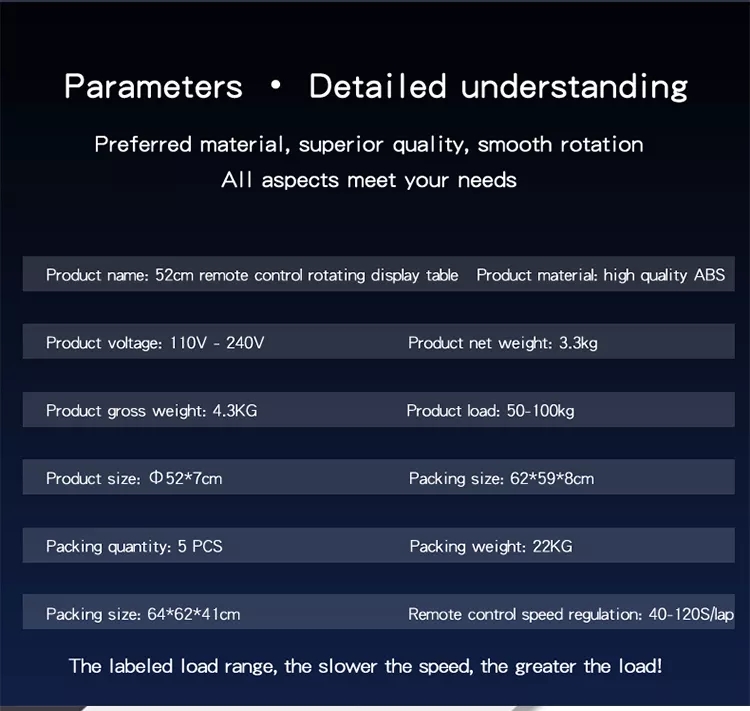 Parameters • Detailed understanding

Preferred material, superior quality, smooth rotation
All aspects meet your needs

| | |
|---|---|
| Product name: 52cm remote control rotating display table | Product material: high quality ABS |
| Product voltage: 110V - 240V | Product net weight: 3.3kg |
| Product gross weight: 4.3KG | Product load: 50-100kg |
| Product size: Φ52*7cm | Packing size: 62*59*8cm |
| Packing quantity: 5 PCS | Packing weight: 22KG |
| Packing size: 64*62*41cm | Remote control speed regulation: 40-120S/lap |

The labeled load range, the slower the speed, the greater the load!